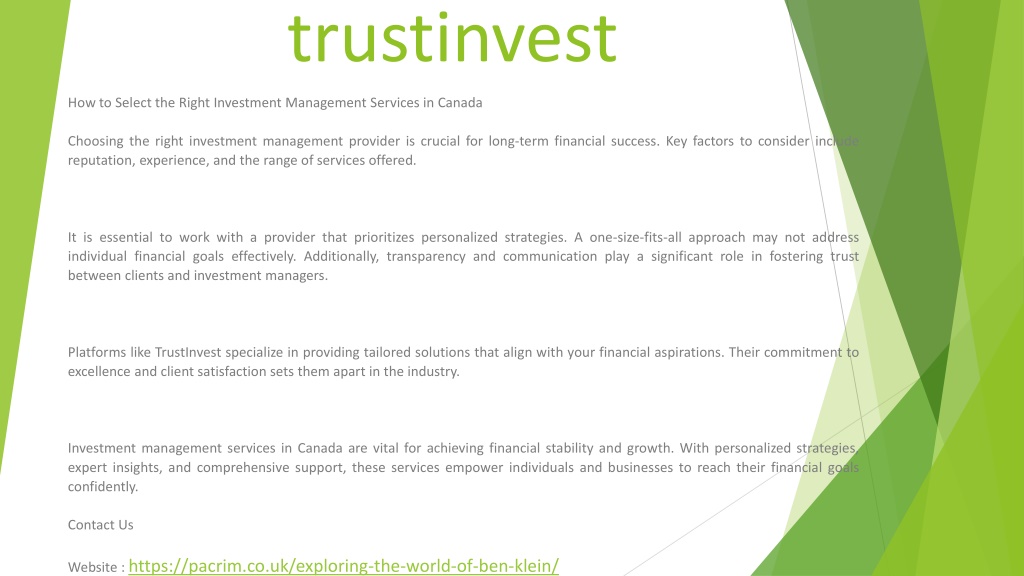 trustinvest

How to Select the Right Investment Management Services in Canada

Choosing the right investment management provider is crucial for long-term financial success. Key factors to consider include reputation, experience, and the range of services offered.

It is essential to work with a provider that prioritizes personalized strategies. A one-size-fits-all approach may not address individual financial goals effectively. Additionally, transparency and communication play a significant role in fostering trust between clients and investment managers.

Platforms like TrustInvest specialize in providing tailored solutions that align with your financial aspirations. Their commitment to excellence and client satisfaction sets them apart in the industry.

Investment management services in Canada are vital for achieving financial stability and growth. With personalized strategies, expert insights, and comprehensive support, these services empower individuals and businesses to reach their financial goals confidently.

Contact Us

Website : https://pacrim.co.uk/exploring-the-world-of-ben-klein/